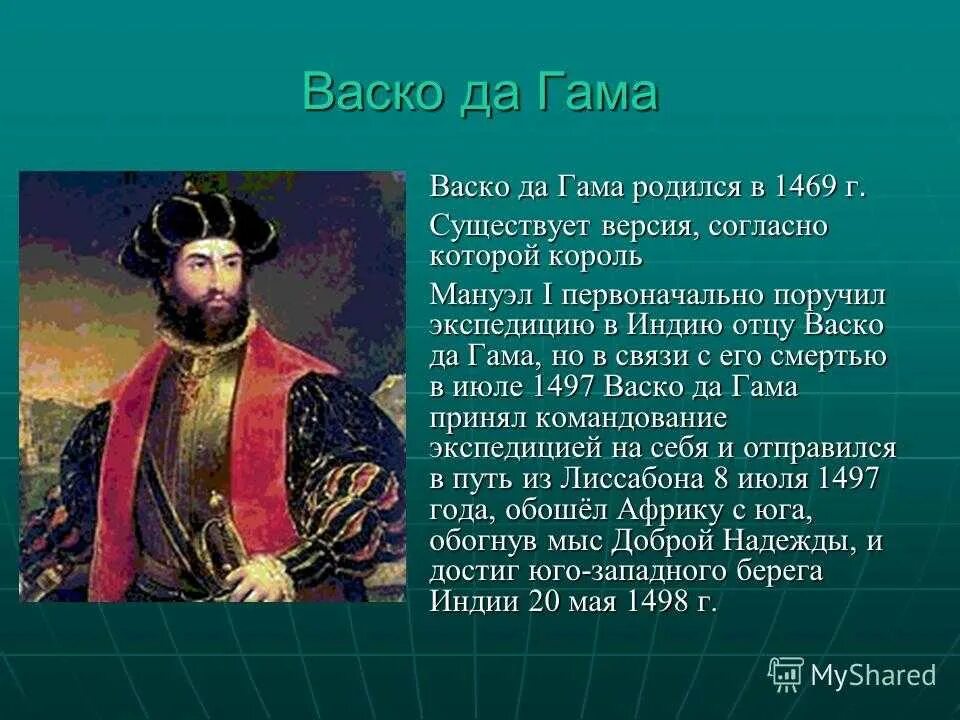 Васко да Гама

Васко да Гама родился в 1469 г.

Существует версия, согласно которой король

Мануэл I первоначально поручил экспедицию в Индию отцу Васко да Гама, но в связи с его смертью в июле 1497 Васко да Гама принял командование экспедицией на себя и отправился в путь из Лиссабона 8 июля 1497 года, обошёл Африку с юга, обогнув мыс Доброй Надежды, и достиг юго-западного берега Индии 20 мая 1498 г.

MyShared